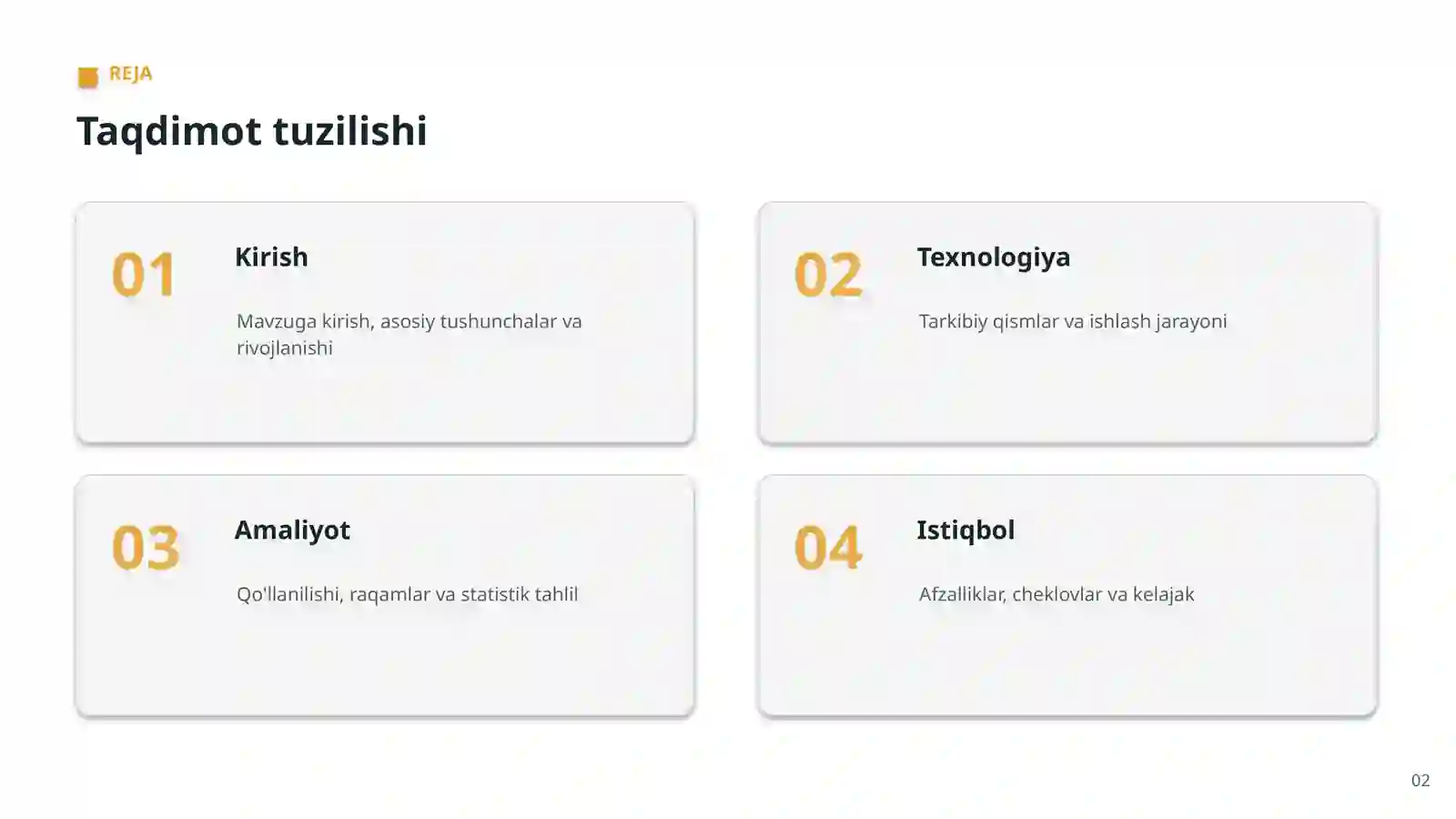 REJA

Taqdimot tuzilishi

01

Kirish

Mavzuga kirish, asosiy tushunchalar va rivojlanishi

02

Texnologiya

Tarkibiy qismlar va ishlash jarayoni

03

Amaliyot

Qo'llanilishi, raqamlar va statistik tahlil

04

Istiqbol

Afzalliklar, cheklovlar va kelajak

02